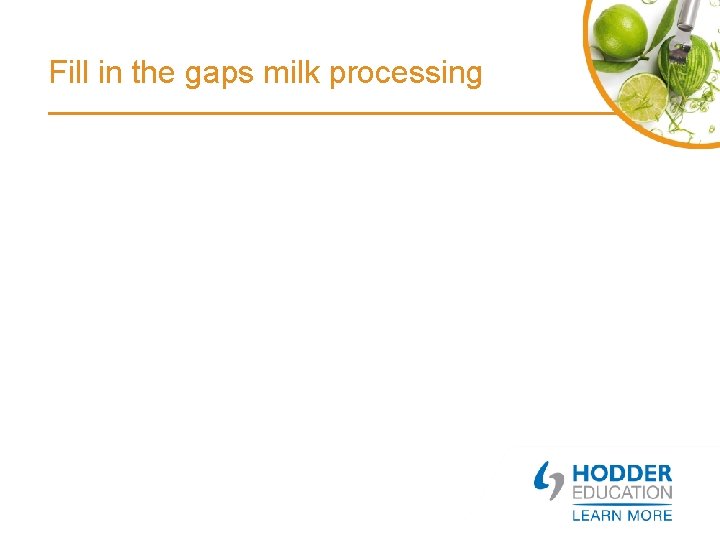 Fill in the gaps milk processing

HODDER
EDUCATION
LEARN MORE